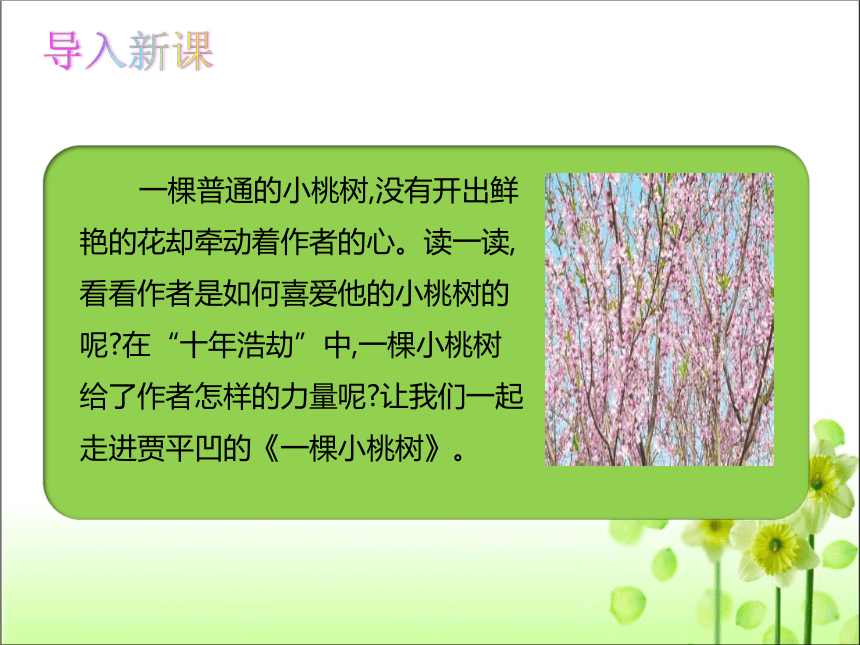 导入新课

一棵普通的小桃树,没有开出鲜艳的花却牵动着作者的心。读一读,看看作者是如何喜爱他的小桃树的呢?在“十年浩劫”中,一棵小桃树给了作者怎样的力量呢?让我们一起走进贾平凹的《一棵小桃树》。